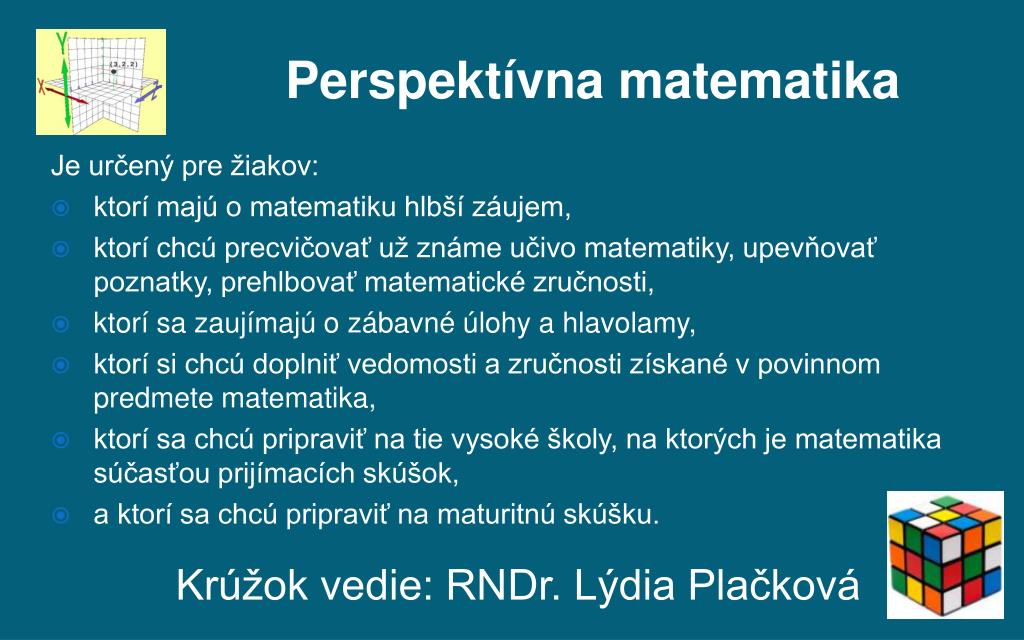 Y
(3, 2, 2)
X
Z

Perspektívna matematika

Je určený pre žiakov:
ktorí majú o matematiku hlbší záujem,
ktorí chcú precvičovať už známe učivo matematiky, upevňovať poznatky, prehlbovať matematické zručnosti,
ktorí sa zaujímajú o zábavné úlohy a hlavolamy,
ktorí si chcú doplniť vedomosti a zručnosti získané v povinnom predmete matematika,
ktorí sa chcú pripraviť na tie vysoké školy, na ktorých je matematika súčasťou prijímacích skúšok,
a ktorí sa chcú pripraviť na maturitnú skúšku.

Krúžok vedie: RNDr. Lýdia Plačková